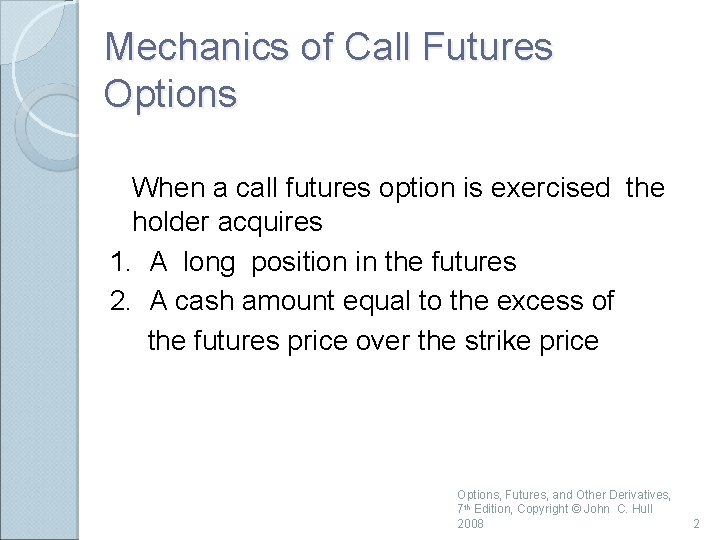 Mechanics of Call Futures Options

When a call futures option is exercised the holder acquires

1. A long position in the futures
2. A cash amount equal to the excess of the futures price over the strike price

Options, Futures, and Other Derivatives, 7th Edition, Copyright © John C. Hull 2008

2